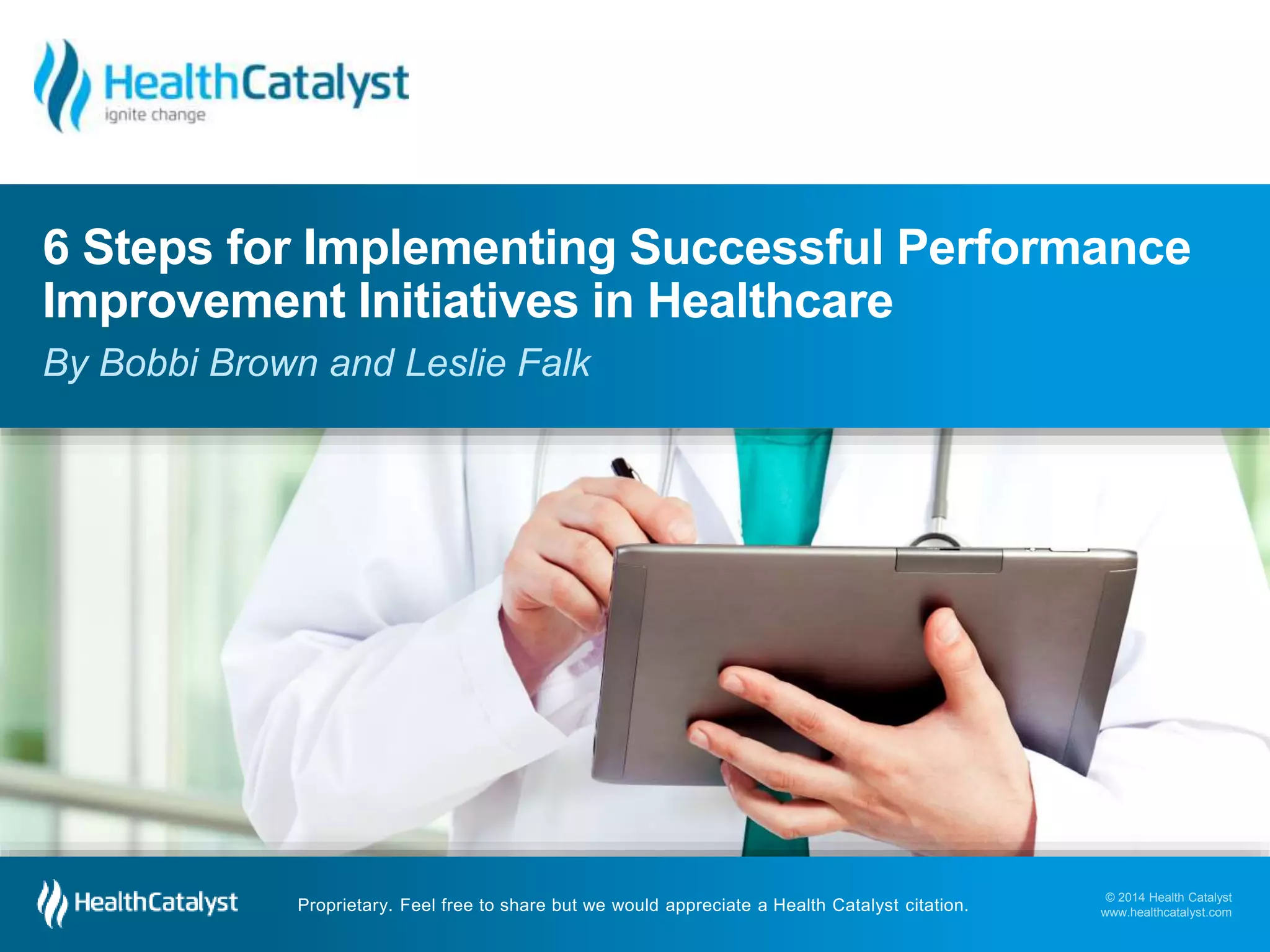 HealthCatalyst
ignite change

6 Steps for Implementing Successful Performance Improvement Initiatives in Healthcare

By Bobbi Brown and Leslie Falk

HealthCatalyst

Proprietary. Feel free to share but we would appreciate a Health Catalyst citation.

© 2014 Health Catalyst
www.healthcatalyst.com